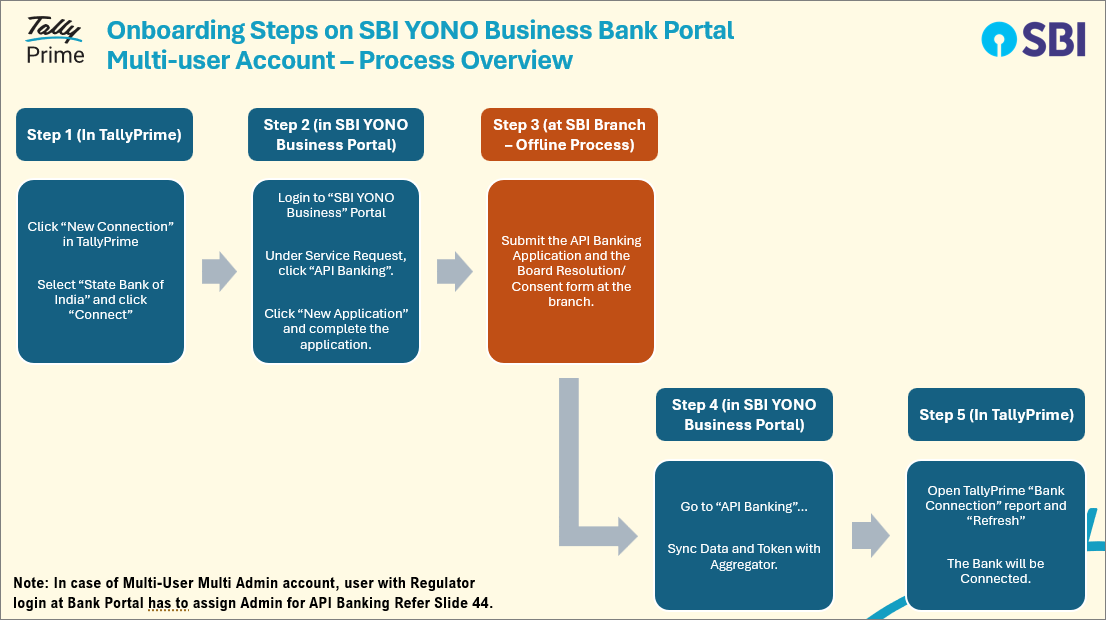 Tally Prime

Onboarding Steps on SBI YONO Business Bank Portal
Multi-user Account – Process Overview

SBI

Step 1 (In TallyPrime)

Click “New Connection” in TallyPrime

Select “State Bank of India” and click “Connect”

Step 2 (in SBI YONO Business Portal)

Login to “SBI YONO Business” Portal

Under Service Request, click “API Banking”.

Click “New Application” and complete the application.

Step 3 (at SBI Branch – Offline Process)

Submit the API Banking Application and the Board Resolution/ Consent form at the branch.

Step 4 (in SBI YONO Business Portal)

Go to “API Banking”...

Sync Data and Token with Aggregator.

Step 5 (In TallyPrime)

Open TallyPrime “Bank Connection” report and “Refresh”

The Bank will be Connected.

Note: In case of Multi-User Multi Admin account, user with Regulator login at Bank Portal has to assign Admin for API Banking Refer Slide 44.